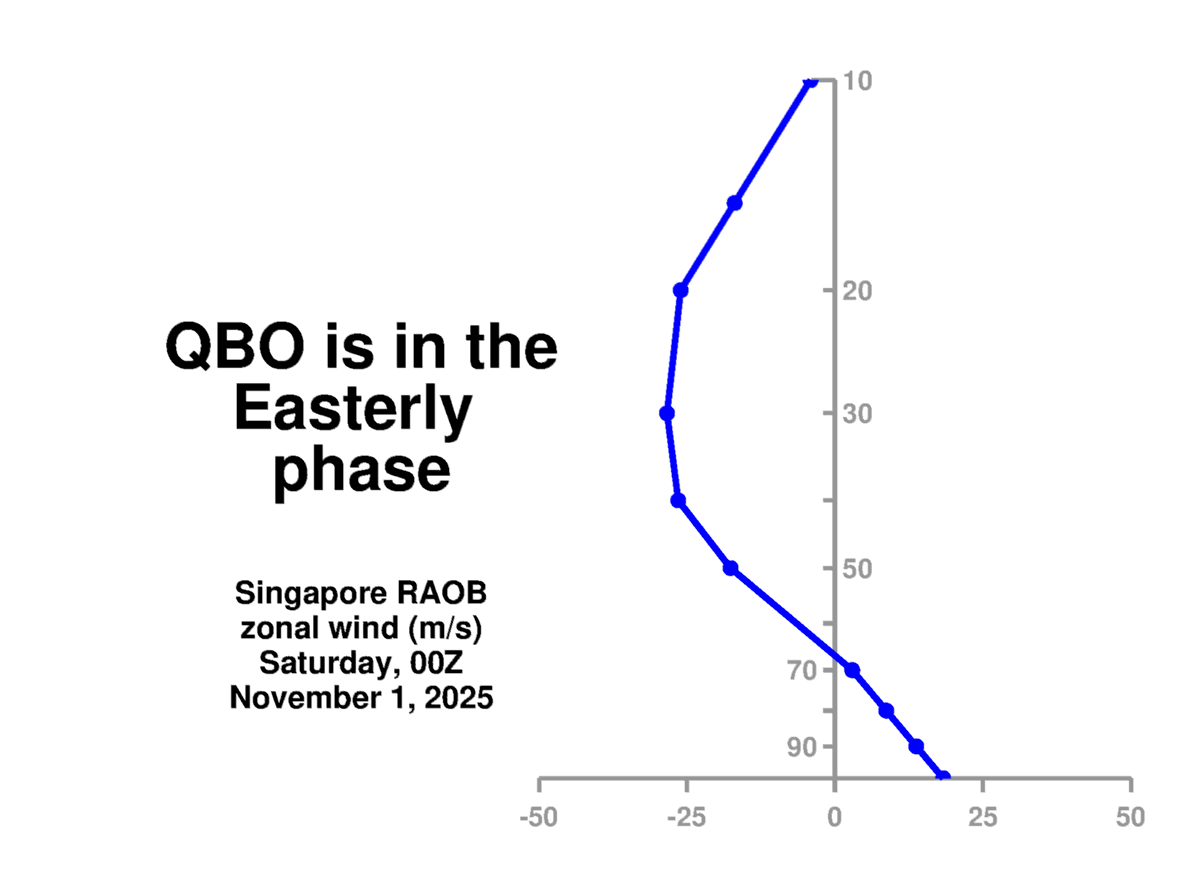 QBO is in the Easterly phase

Singapore RAOB
zonal wind (m/s)
Saturday, 00Z
November 1, 2025

10
20
30
50
70
90

-50
-25
0
25
50